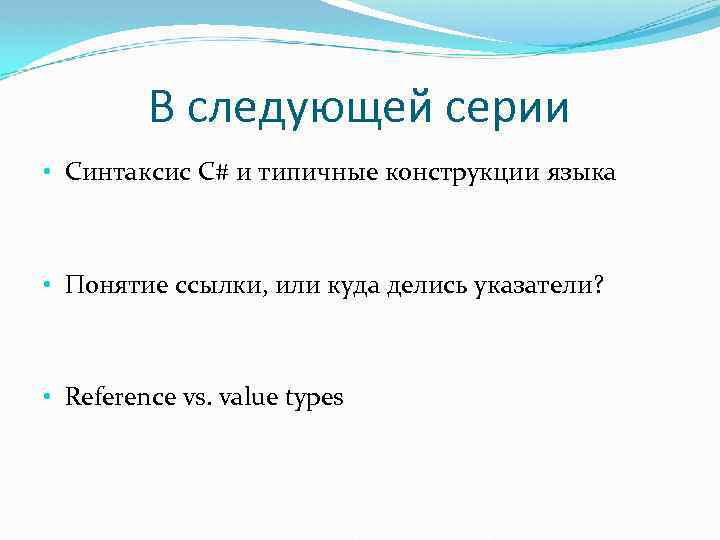 В следующей серии

• Синтаксис C# и типичные конструкции языка

• Понятие ссылки, или куда делись указатели?

• Reference vs. value types